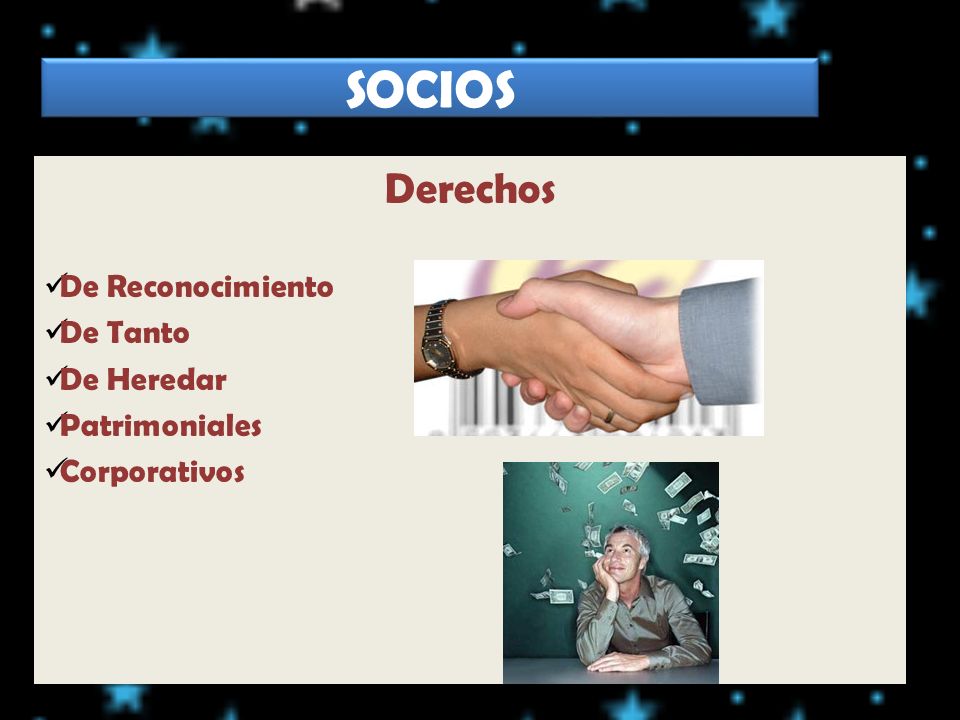 SOCIOS

Derechos

✓De Reconocimiento
✓De Tanto
✓De Heredar
✓Patrimoniales
✓Corporativos